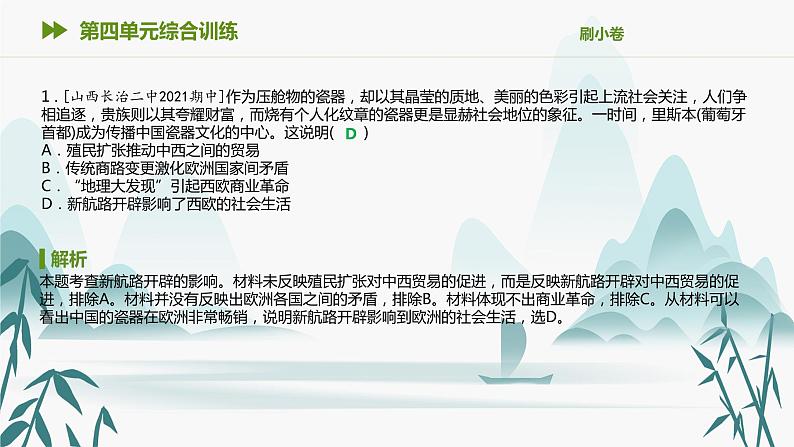 第四单元综合训练

刷小卷

1．[山西长治二中2021期中]作为压舱物的瓷器，却以其晶莹的质地、美丽的色彩引起上流社会关注，人们争相追逐，贵族则以其夸耀财富，而烧有个人化纹章的瓷器更是显赫社会地位的象征。一时间，里斯本(葡萄牙首都)成为传播中国瓷器文化的中心。这说明( D )
A．殖民扩张推动中西之间的贸易
B．传统商路变更激化欧洲国家间矛盾
C．“地理大发现”引起西欧商业革命
D．新航路开辟影响了西欧的社会生活

解析
本题考查新航路开辟的影响。材料未反映殖民扩张对中西贸易的促进，而是反映新航路开辟对中西贸易的促进，排除A。材料并没有反映出欧洲各国之间的矛盾，排除B。材料体现不出商业革命，排除C。从材料可以看出中国的瓷器在欧洲非常畅销，说明新航路开辟影响到欧洲的社会生活，选D。